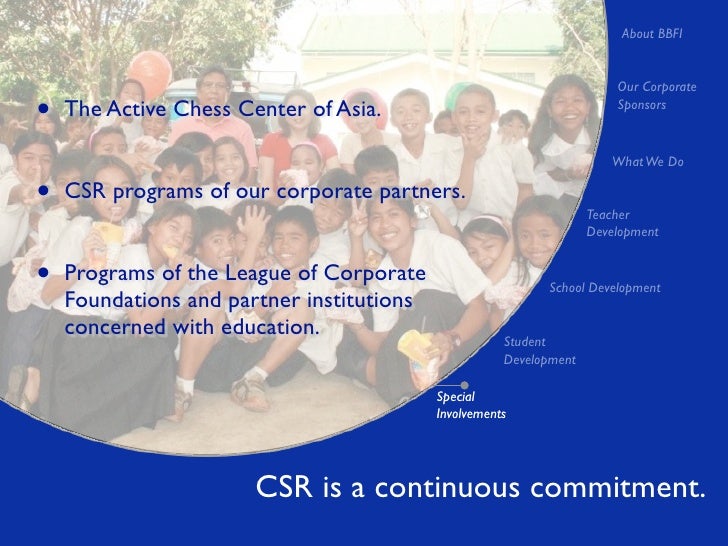 • The Active Chess Center of Asia.

• CSR programs of our corporate partners.

• Programs of the League of Corporate Foundations and partner institutions concerned with education.

About BBFI

Our Corporate Sponsors

What We Do

Teacher Development

School Development

Student Development

Special Involvements

CSR is a continuous commitment.